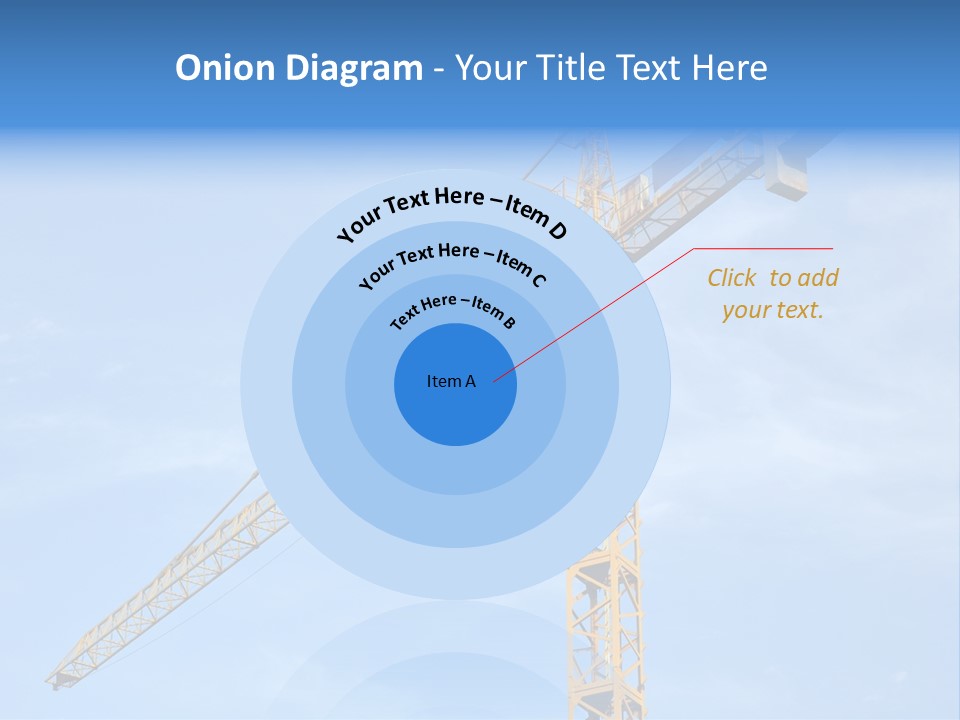 Onion Diagram - Your Title Text Here

Your Text Here – Item D

Your Text Here – Item C

Text Here – Item B

Item A

Click to add your text.